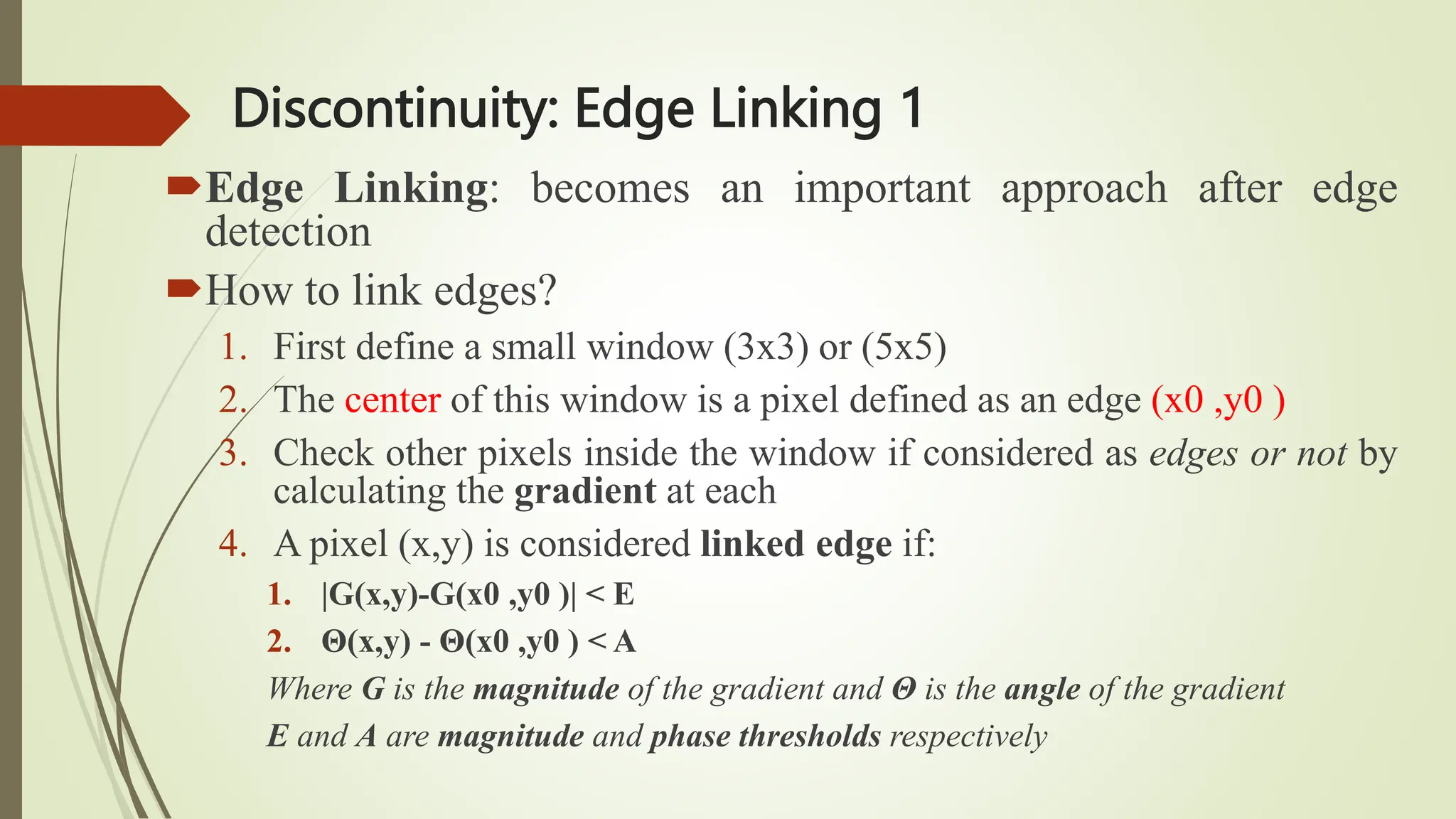 Discontinuity: Edge Linking 1

Edge Linking: becomes an important approach after edge detection

How to link edges?

1. First define a small window (3x3) or (5x5)
2. The center of this window is a pixel defined as an edge (x0 ,y0 )
3. Check other pixels inside the window if considered as edges or not by calculating the gradient at each
4. A pixel (x,y) is considered linked edge if:
   1. |G(x,y)-G(x0 ,y0 )| < E
   2. Θ(x,y) - Θ(x0 ,y0 ) < A

Where G is the magnitude of the gradient and Θ is the angle of the gradient

E and A are magnitude and phase thresholds respectively